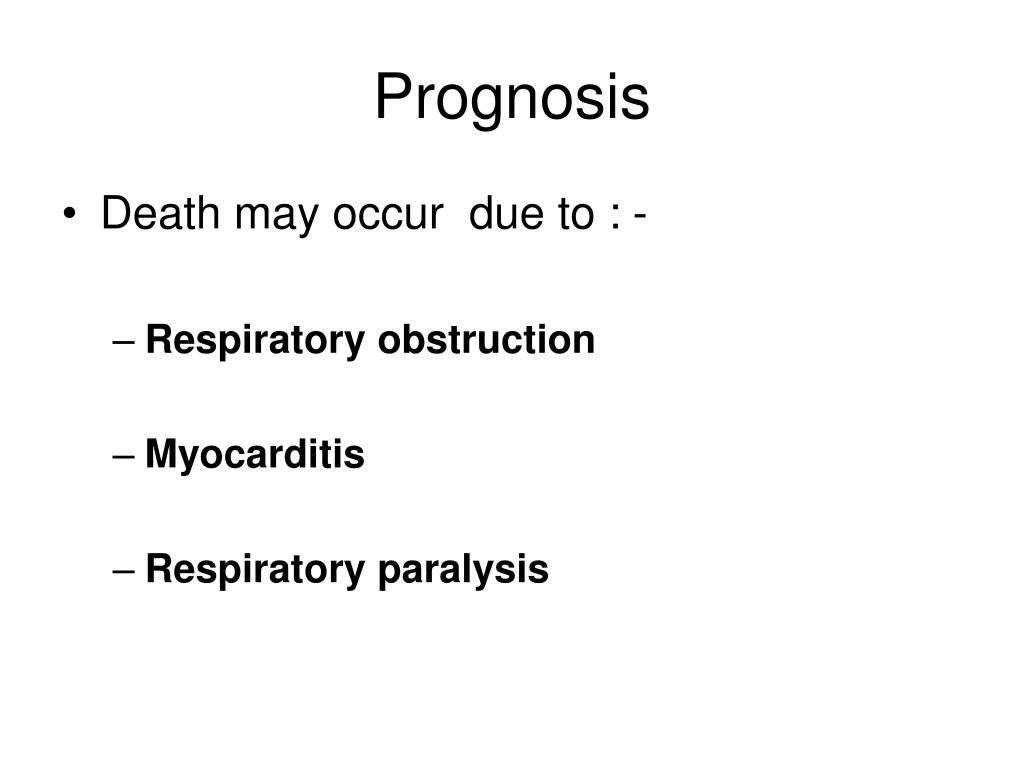 Prognosis

• Death may occur due to : -

– Respiratory obstruction

– Myocarditis

– Respiratory paralysis